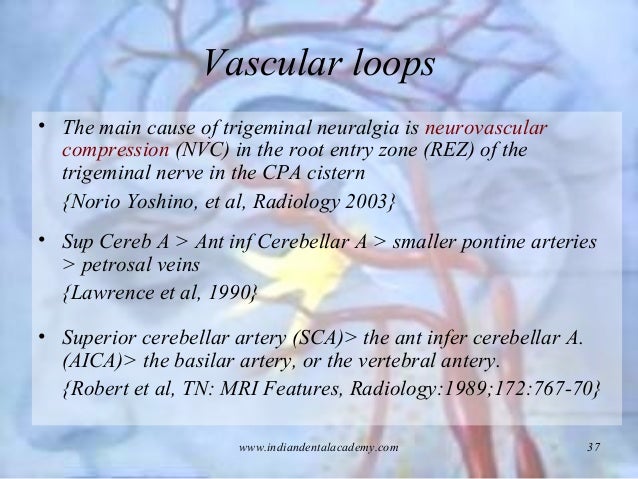 Vascular loops

• The main cause of trigeminal neuralgia is neurovascular compression (NVC) in the root entry zone (REZ) of the trigeminal nerve in the CPA cistern

{Norio Yoshino, et al, Radiology 2003}

• Sup Cereb A > Ant inf Cerebellar A > smaller pontine arteries > petrosal veins

{Lawrence et al, 1990}

• Superior cerebellar artery (SCA)> the ant infer cerebellar A. (AICA)> the basilar artery, or the vertebral antery.

{Robert et al, TN: MRI Features, Radiology:1989;172:767-70}

www.indiandentalacademy.com

37